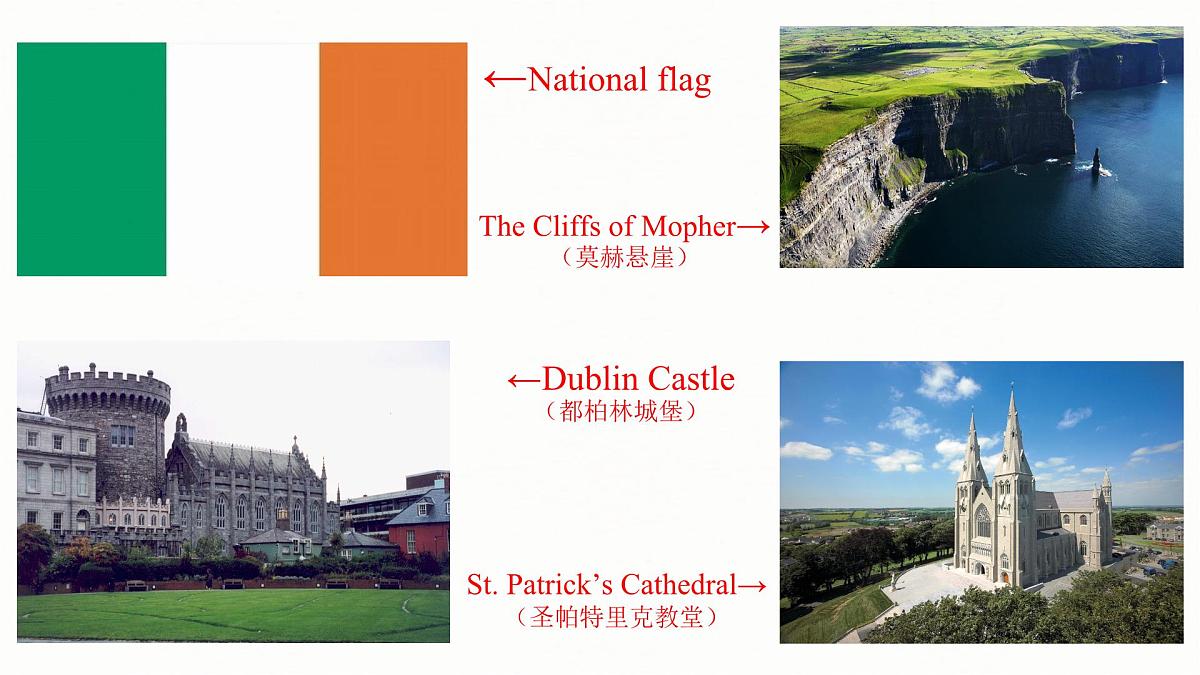 ←National flag

The Cliffs of Mopher→
（莫赫悬崖）

←Dublin Castle
（都柏林城堡）

St. Patrick’s Cathedral→
（圣帕特里克教堂）